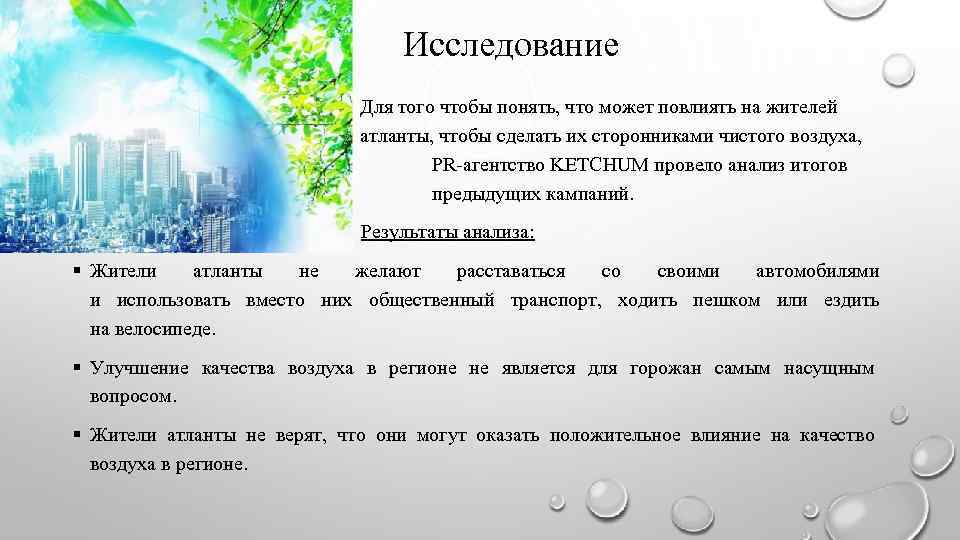 Исследование

Для того чтобы понять, что может повлиять на жителей атланты, чтобы сделать их сторонниками чистого воздуха, PR-агентство KETCHUM провело анализ итогов предыдущих кампаний.

Результаты анализа:

▪ Жители атланты не желают расставаться со своими автомобилями и использовать вместо них общественный транспорт, ходить пешком или ездить на велосипеде.

▪ Улучшение качества воздуха в регионе не является для горожан самым насущным вопросом.

▪ Жители атланты не верят, что они могут оказать положительное влияние на качество воздуха в регионе.